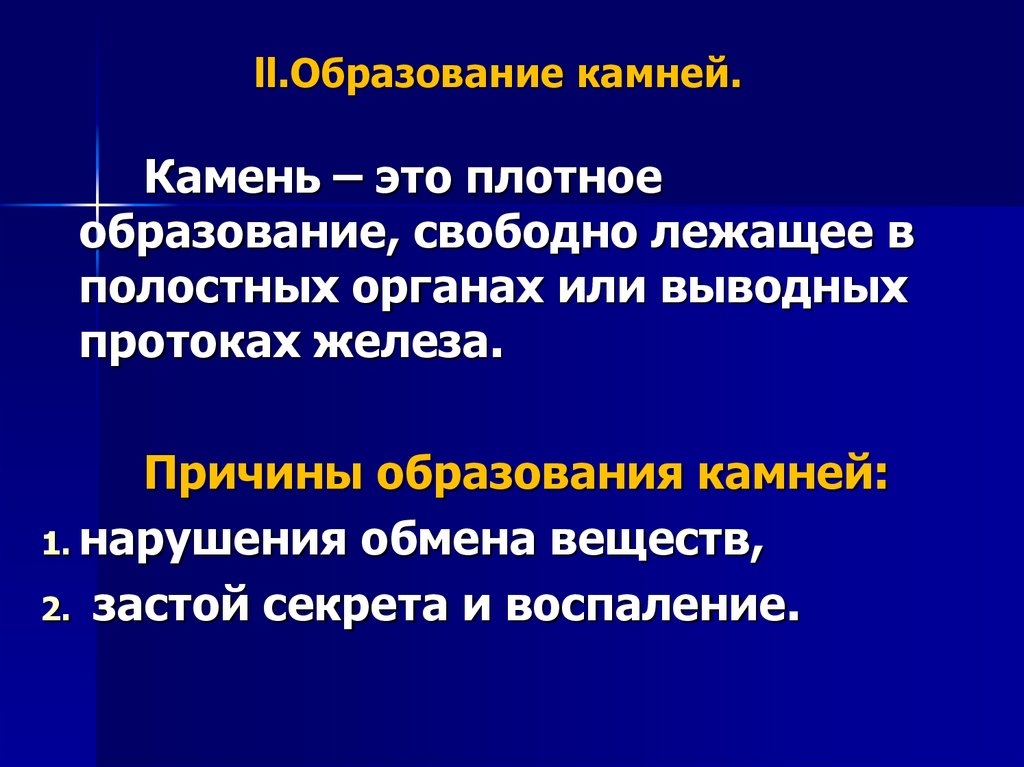 II.Образование камней.

Камень – это плотное образование, свободно лежащее в полостных органах или выводных протоках железа.

Причины образования камней:

1. нарушения обмена веществ,
2. застой секрета и воспаление.